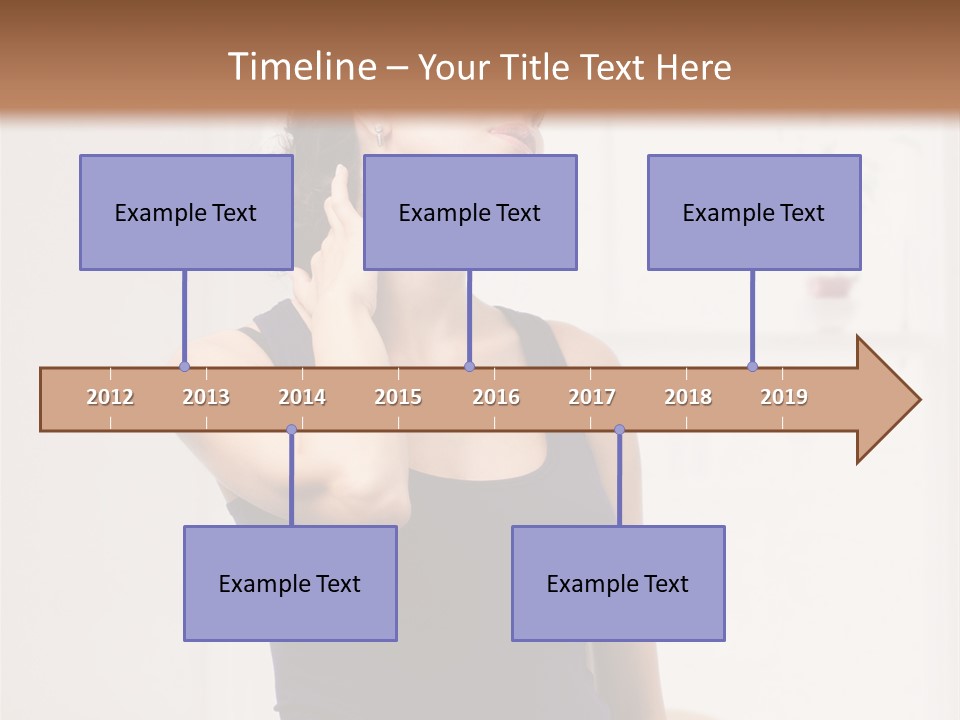 Timeline – Your Title Text Here

Example Text

Example Text

Example Text

2012 2013 2014 2015 2016 2017 2018 2019

Example Text

Example Text